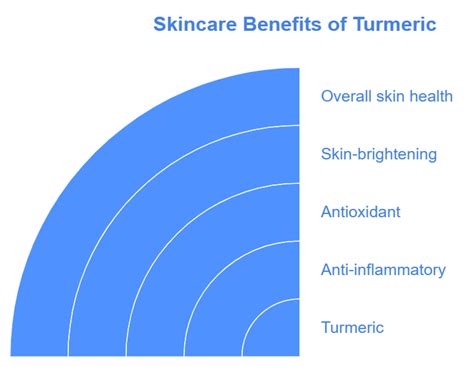 Skincare Benefits of Turmeric

Overall skin health

Skin-brightening

Antioxidant

Anti-inflammatory

Turmeric